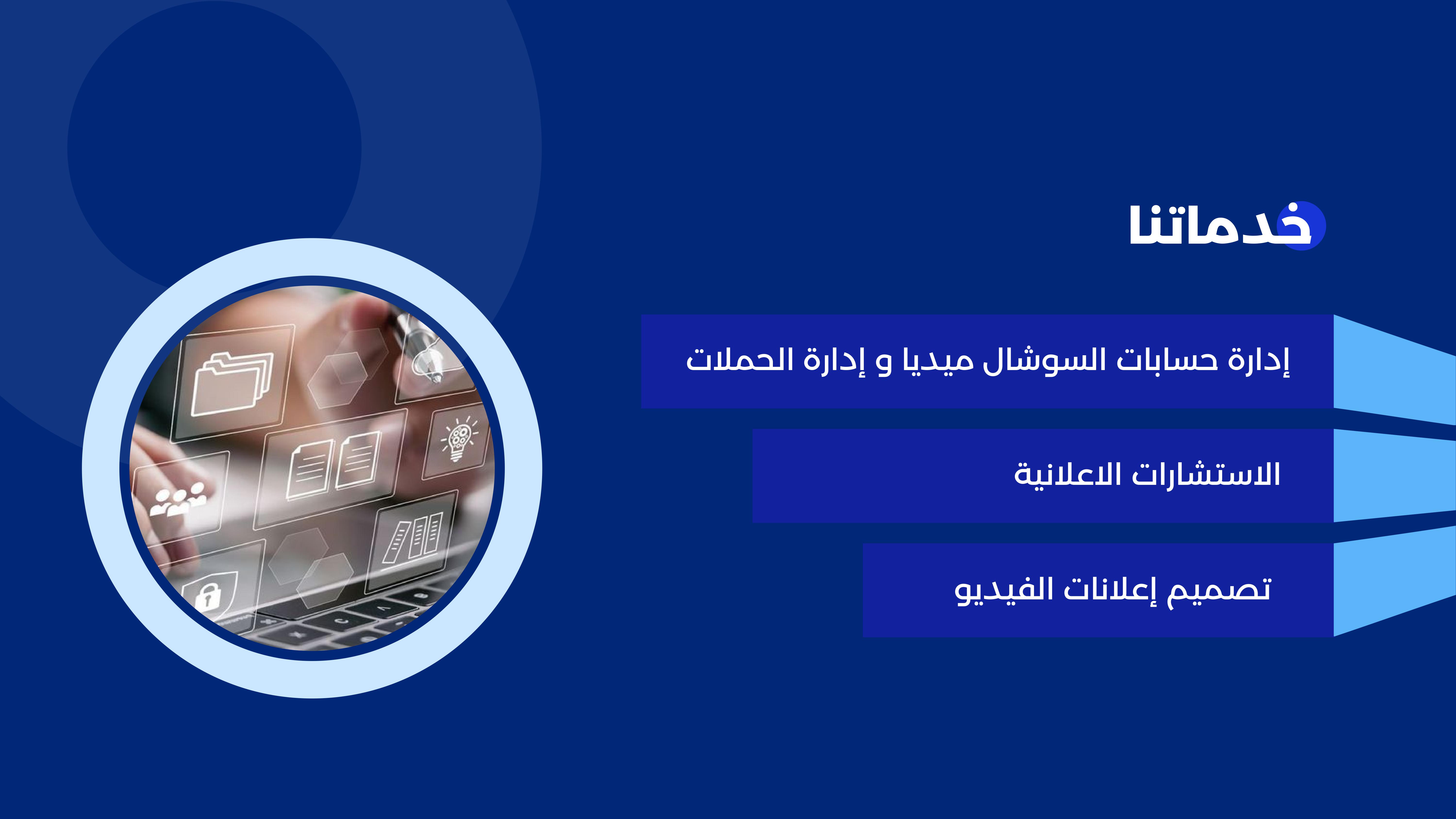 خدماتنا

إدارة حسابات السوشال ميديا و إدارة الحملات

الاستشارات الاعلانية

تصميم إعلانات الفيديو